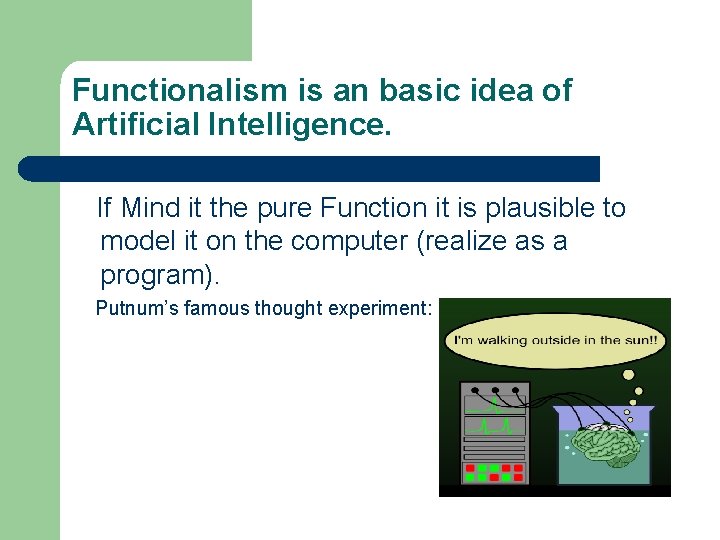 Functionalism is an basic idea of Artificial Intelligence.

If Mind it the pure Function it is plausible to model it on the computer (realize as a program).

Putnum's famous thought experiment:

I'm walking outside in the sun!!